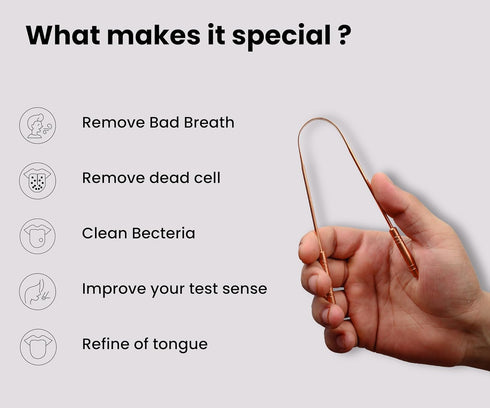 What makes it special ?

Remove Bad Breath

Remove dead cell

Clean Becteria

Improve your test sense

Refine of tongue